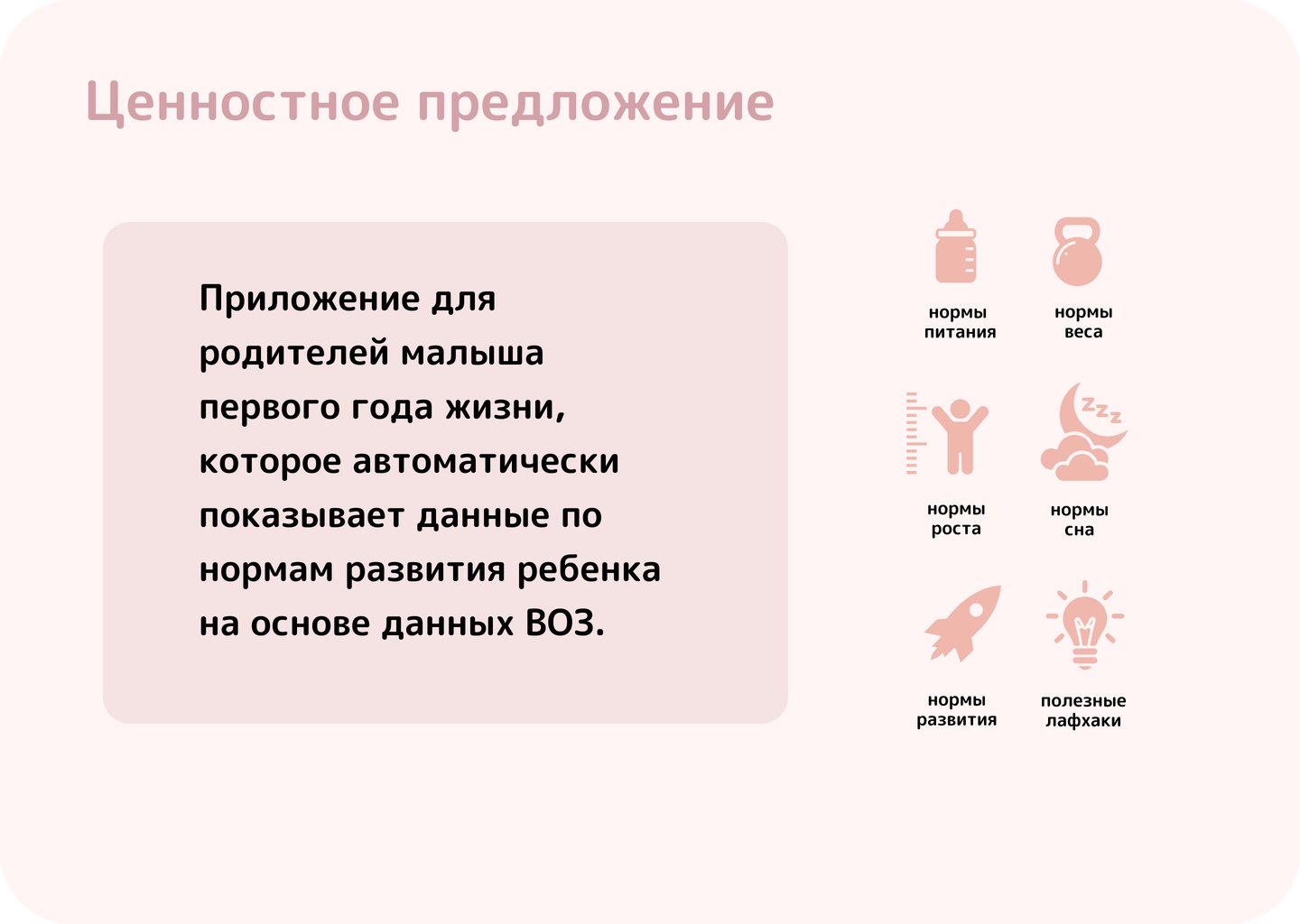 Ценностное предложение

Приложение для родителей малыша первого года жизни, которое автоматически показывает данные по нормам развития ребенка на основе данных ВОЗ.

нормы питания

нормы веса

нормы роста

нормы сна

нормы развития

полезные лафхаки